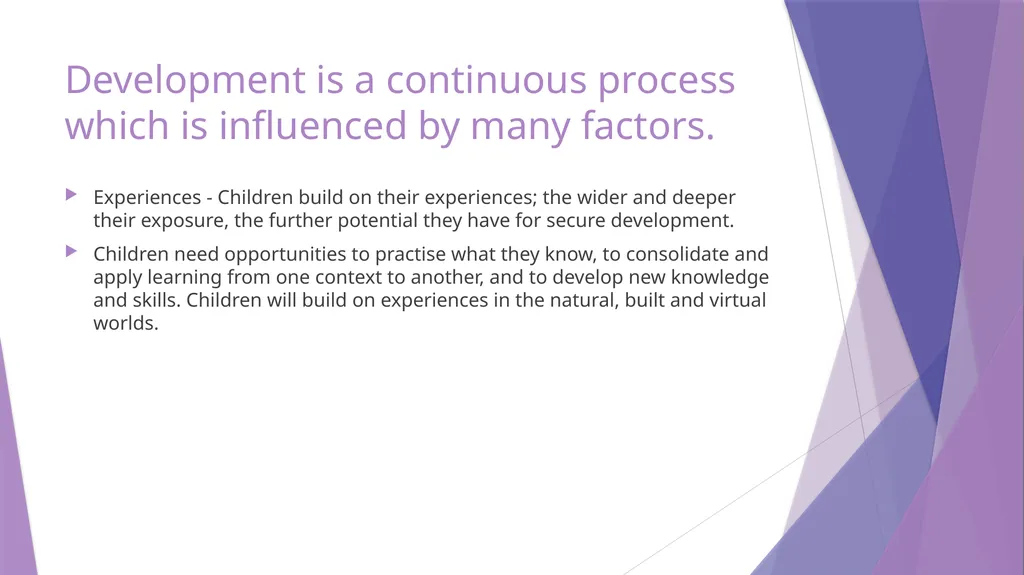 Development is a continuous process which is influenced by many factors.

Experiences - Children build on their experiences; the wider and deeper their exposure, the further potential they have for secure development.

Children need opportunities to practise what they know, to consolidate and apply learning from one context to another, and to develop new knowledge and skills. Children will build on experiences in the natural, built and virtual worlds.